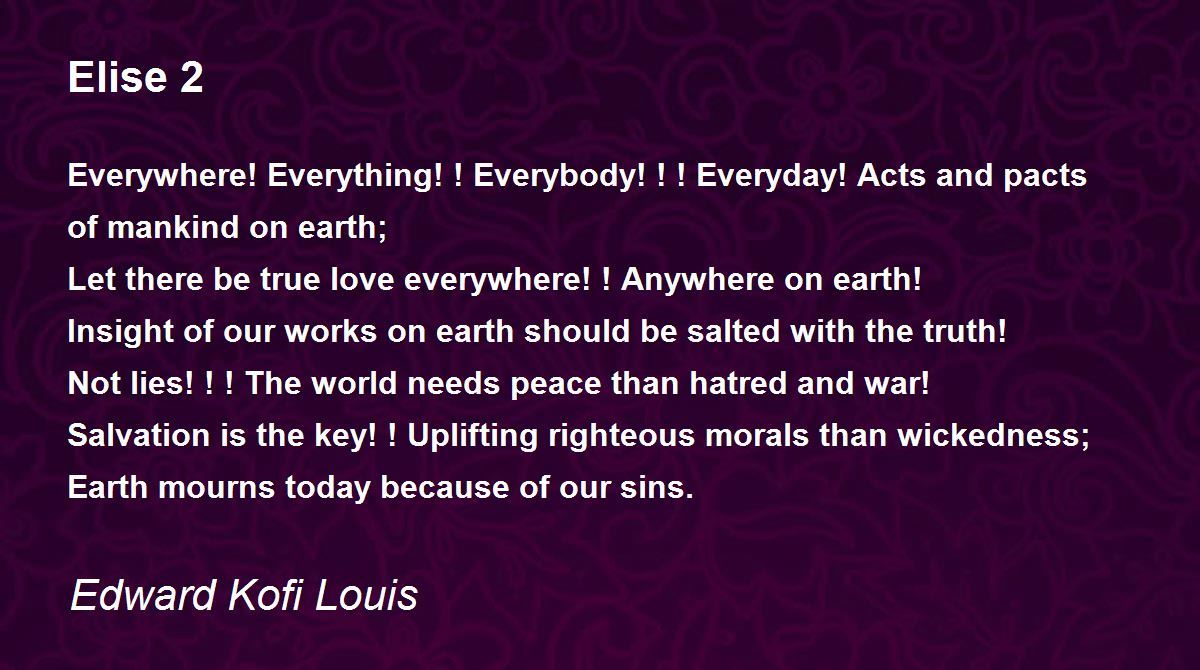 Elise 2

Everywhere! Everything! ! Everybody! ! ! Everyday! Acts and pacts of mankind on earth;
Let there be true love everywhere! ! Anywhere on earth!
Insight of our works on earth should be salted with the truth!
Not lies! ! ! The world needs peace than hatred and war!
Salvation is the key! ! Uplifting righteous morals than wickedness;
Earth mourns today because of our sins.

Edward Kofi Louis